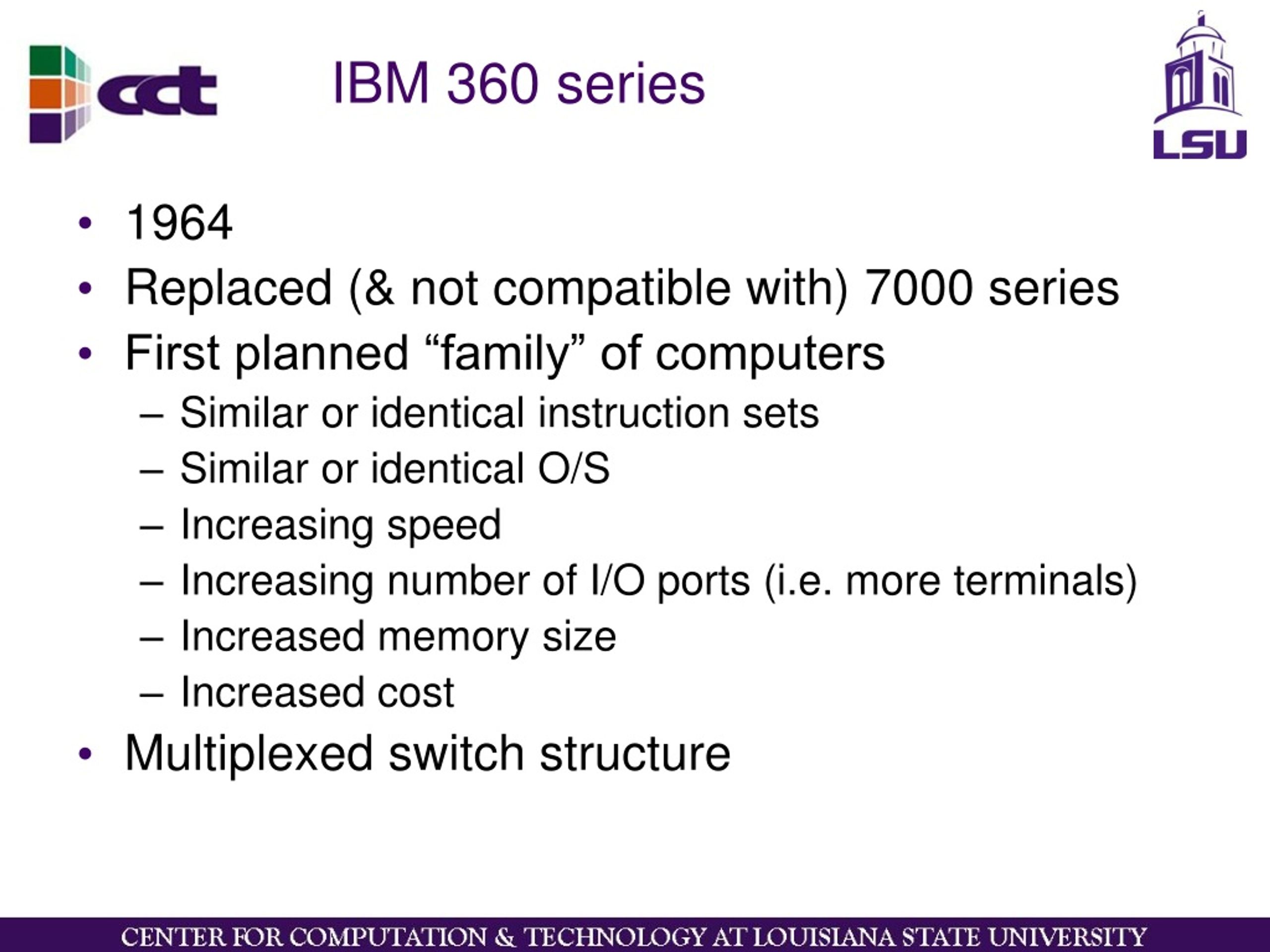 cct

IBM 360 series

LSU

• 1964
• Replaced (& not compatible with) 7000 series
• First planned “family” of computers
  – Similar or identical instruction sets
  – Similar or identical O/S
  – Increasing speed
  – Increasing number of I/O ports (i.e. more terminals)
  – Increased memory size
  – Increased cost
• Multiplexed switch structure

CENTER FOR COMPUTATION & TECHNOLOGY AT LOUISIANA STATE UNIVERSITY